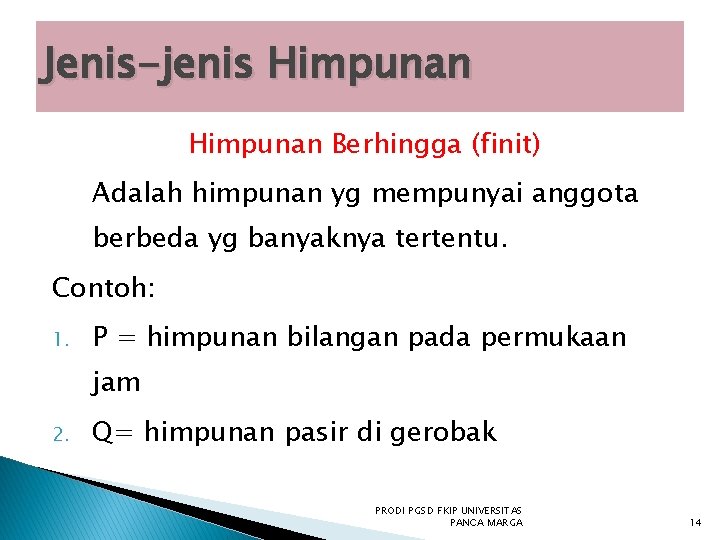 Jenis-jenis Himpunan

Himpunan Berhingga (finit)

Adalah himpunan yg mempunyai anggota berbeda yg banyaknya tertentu.

Contoh:

1. P = himpunan bilangan pada permukaan jam
2. Q= himpunan pasir di gerobak

PRODI PGSD FKIP UNIVERSITAS PANCA MARGA

14